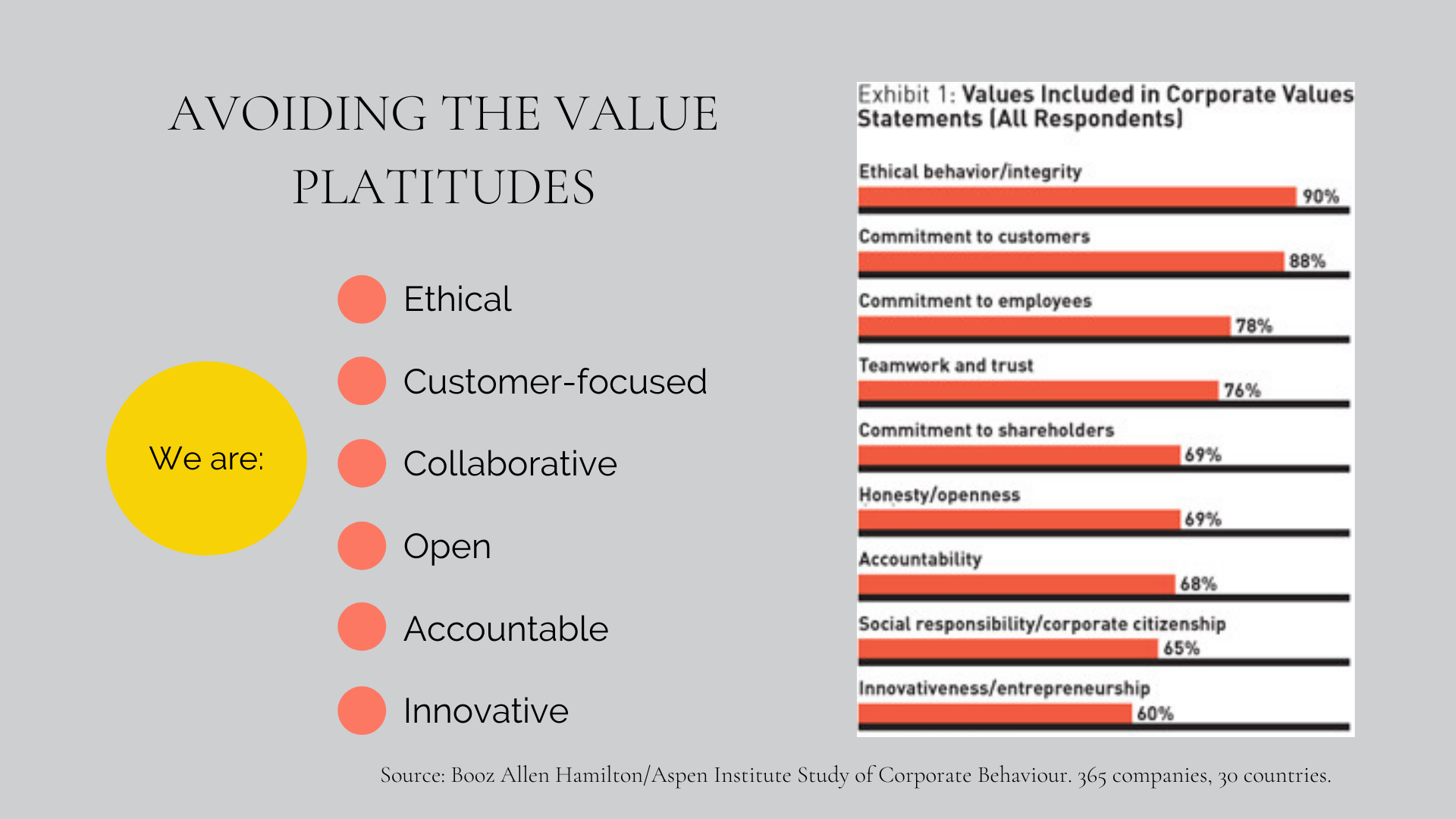 AVOIDING THE VALUE PLATITUDES

We are:

Ethical

Customer-focused

Collaborative

Open

Accountable

Innovative

Exhibit 1: Values Included in Corporate Values Statements (All Respondents)

Ethical behavior/integrity
90%

Commitment to customers
88%

Commitment to employees
78%

Teamwork and trust
76%

Commitment to shareholders
69%

Honesty/openness
69%

Accountability
68%

Social responsibility/corporate citizenship
65%

Innovativeness/entrepreneurship
60%

Source: Booz Allen Hamilton/Aspen Institute Study of Corporate Behaviour. 365 companies, 30 countries.